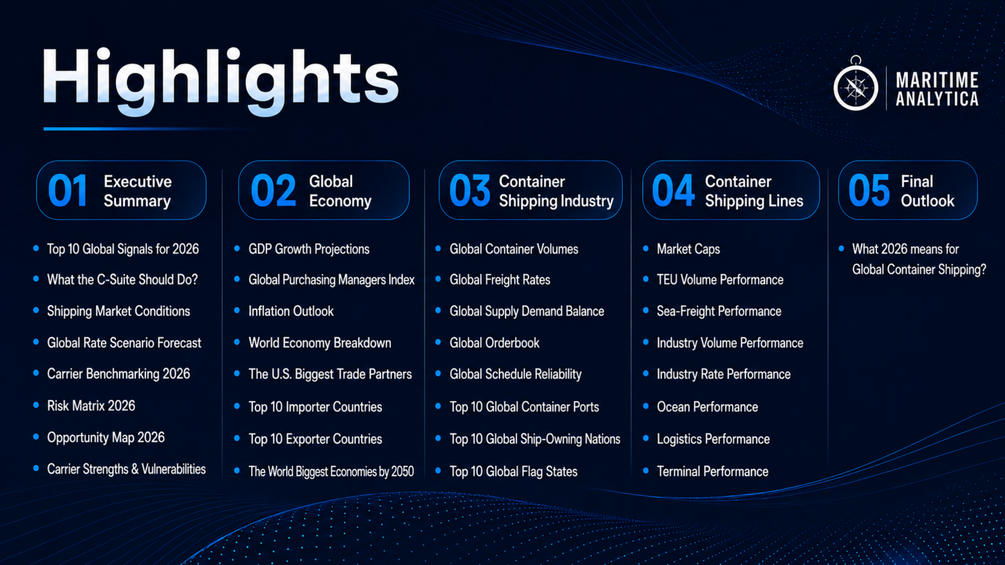 Highlights

MARITIME ANALYTICA

01 Executive Summary

- Top 10 Global Signals for 2026
- What the C-Suite Should Do?
- Shipping Market Conditions
- Global Rate Scenario Forecast
- Carrier Benchmarking 2026
- Risk Matrix 2026
- Opportunity Map 2026
- Carrier Strengths & Vulnerabilities

02 Global Economy

- GDP Growth Projections
- Global Purchasing Managers Index
- Inflation Outlook
- World Economy Breakdown
- The U.S. Biggest Trade Partners
- Top 10 Importer Countries
- Top 10 Exporter Countries
- The World Biggest Economies by 2050

03 Container Shipping Industry

- Global Container Volumes
- Global Freight Rates
- Global Supply Demand Balance
- Global Orderbook
- Global Schedule Reliability
- Top 10 Global Container Ports
- Top 10 Global Ship-Owning Nations
- Top 10 Global Flag States

04 Container Shipping Lines

- Market Caps
- TEU Volume Performance
- Sea-Freight Performance
- Industry Volume Performance
- Industry Rate Performance
- Ocean Performance
- Logistics Performance
- Terminal Performance

05 Final Outlook

- What 2026 means for Global Container Shipping?